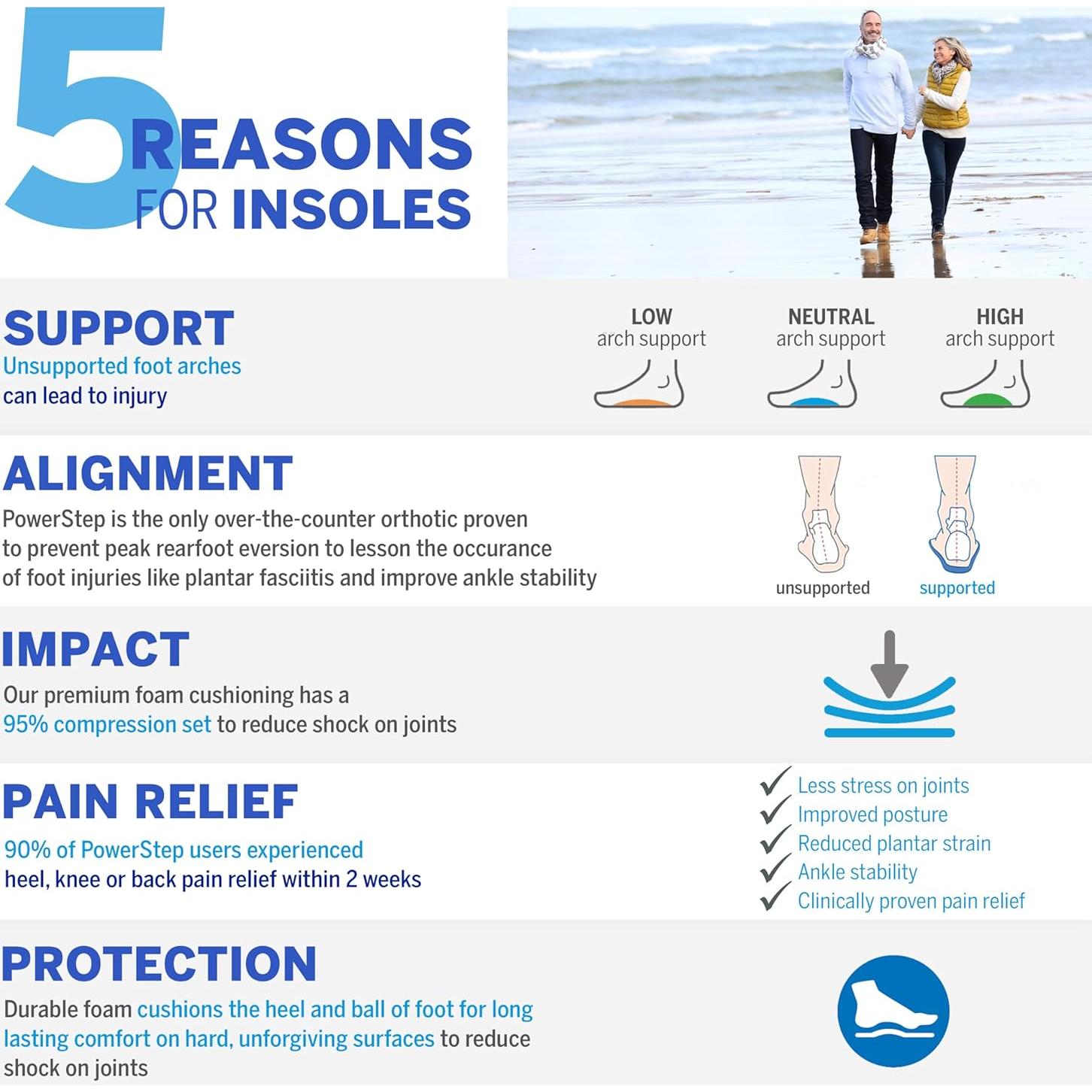 5 REASONS FOR INSOLES

SUPPORT
Unsupported foot arches can lead to injury

LOW arch support

NEUTRAL arch support

HIGH arch support

ALIGNMENT
PowerStep is the only over-the-counter orthotic proven to prevent peak rearfoot eversion to lesson the occurance of foot injuries like plantar fasciitis and improve ankle stability

unsupported

supported

IMPACT
Our premium foam cushioning has a 95% compression set to reduce shock on joints

PAIN RELIEF
90% of PowerStep users experienced heel, knee or back pain relief within 2 weeks

Less stress on joints
Improved posture
Reduced plantar strain
Ankle stability
Clinically proven pain relief

PROTECTION
Durable foam cushions the heel and ball of foot for long lasting comfort on hard, unforgiving surfaces to reduce shock on joints